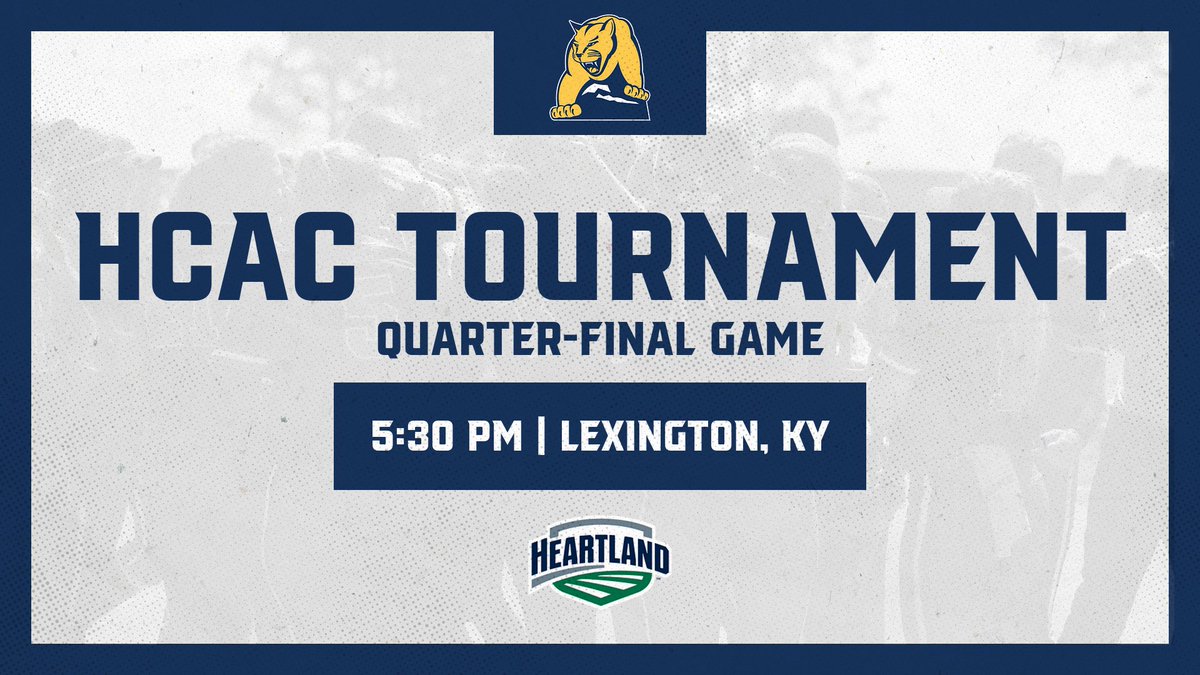 HCAC TOURNAMENT
QUARTER-FINAL GAME

5:30 PM | LEXINGTON, KY

HEARTLAND